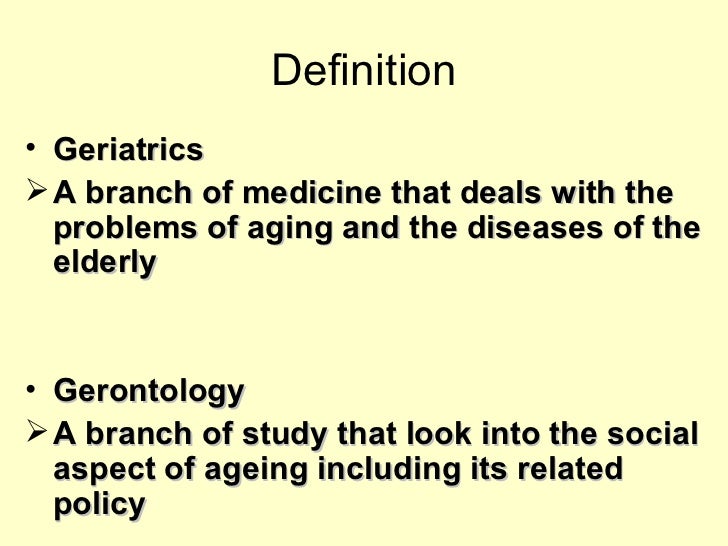 Definition

• Geriatrics

➢ A branch of medicine that deals with the problems of aging and the diseases of the elderly

• Gerontology

➢ A branch of study that look into the social aspect of ageing including its related policy